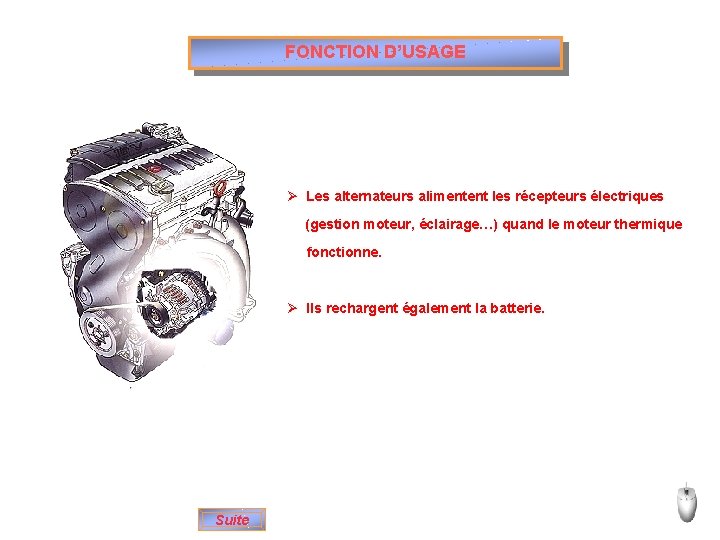 FONCTION D'USAGE

➢ Les alternateurs alimentent les récepteurs électriques (gestion moteur, éclairage…) quand le moteur thermique fonctionne.

➢ Ils rechargent également la batterie.

Suite